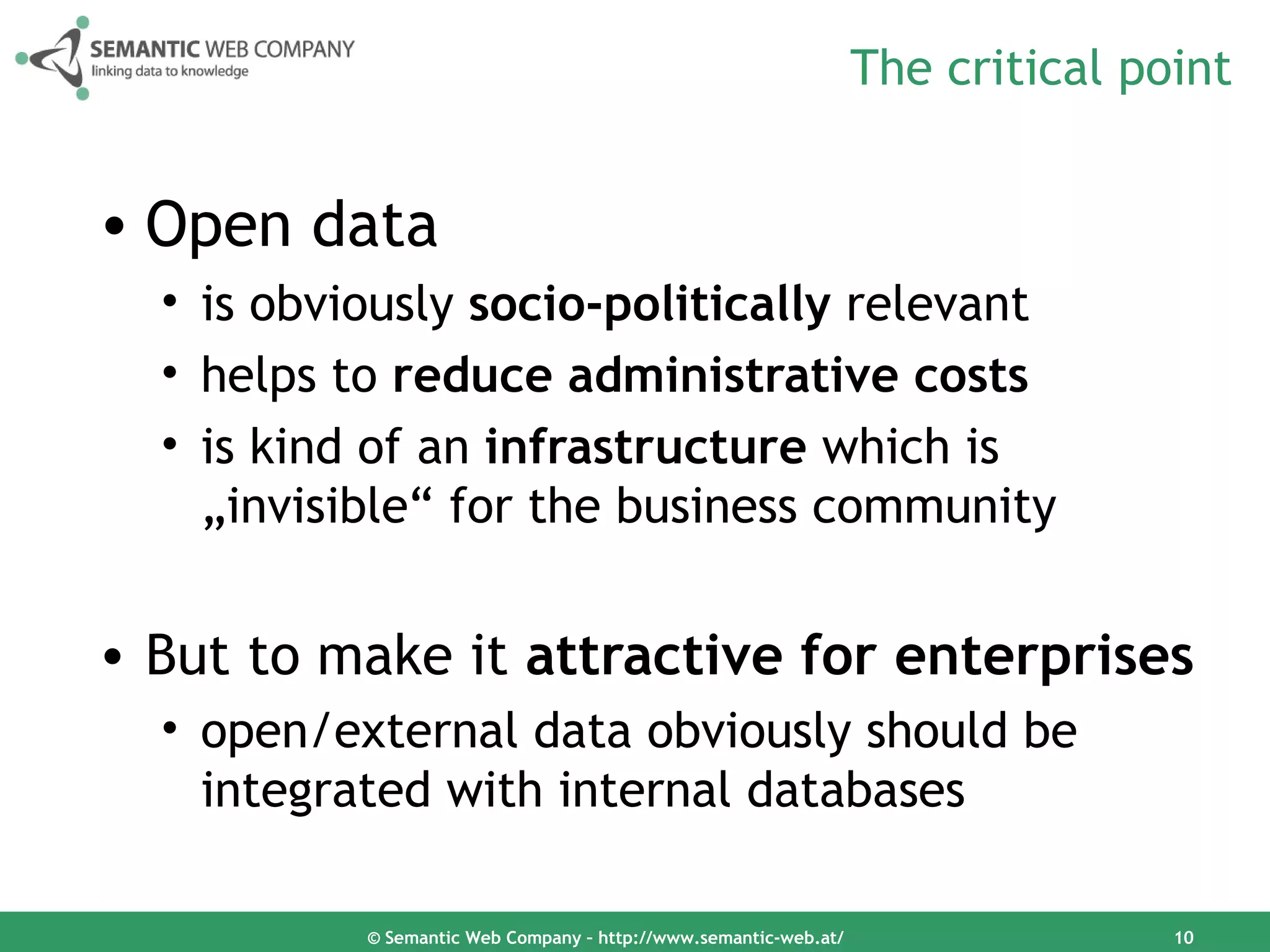 SEMANTIC WEB COMPANY
linking data to knowledge

The critical point

• Open data
 • is obviously socio-politically relevant
 • helps to reduce administrative costs
 • is kind of an infrastructure which is „invisible“ for the business community

• But to make it attractive for enterprises
 • open/external data obviously should be integrated with internal databases

© Semantic Web Company – http://www.semantic-web.at/ 10